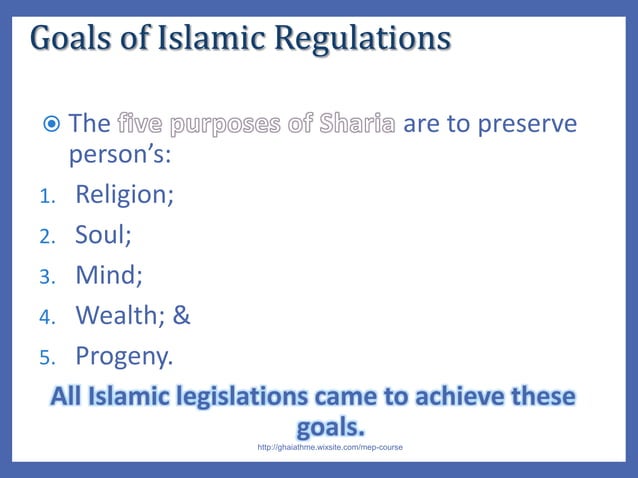 Goals of Islamic Regulations

The five purposes of Sharia are to preserve person's:

1. Religion;
2. Soul;
3. Mind;
4. Wealth; &
5. Progeny.

All Islamic legislations came to achieve these goals.

http://ghaiathme.wixsite.com/mep-course